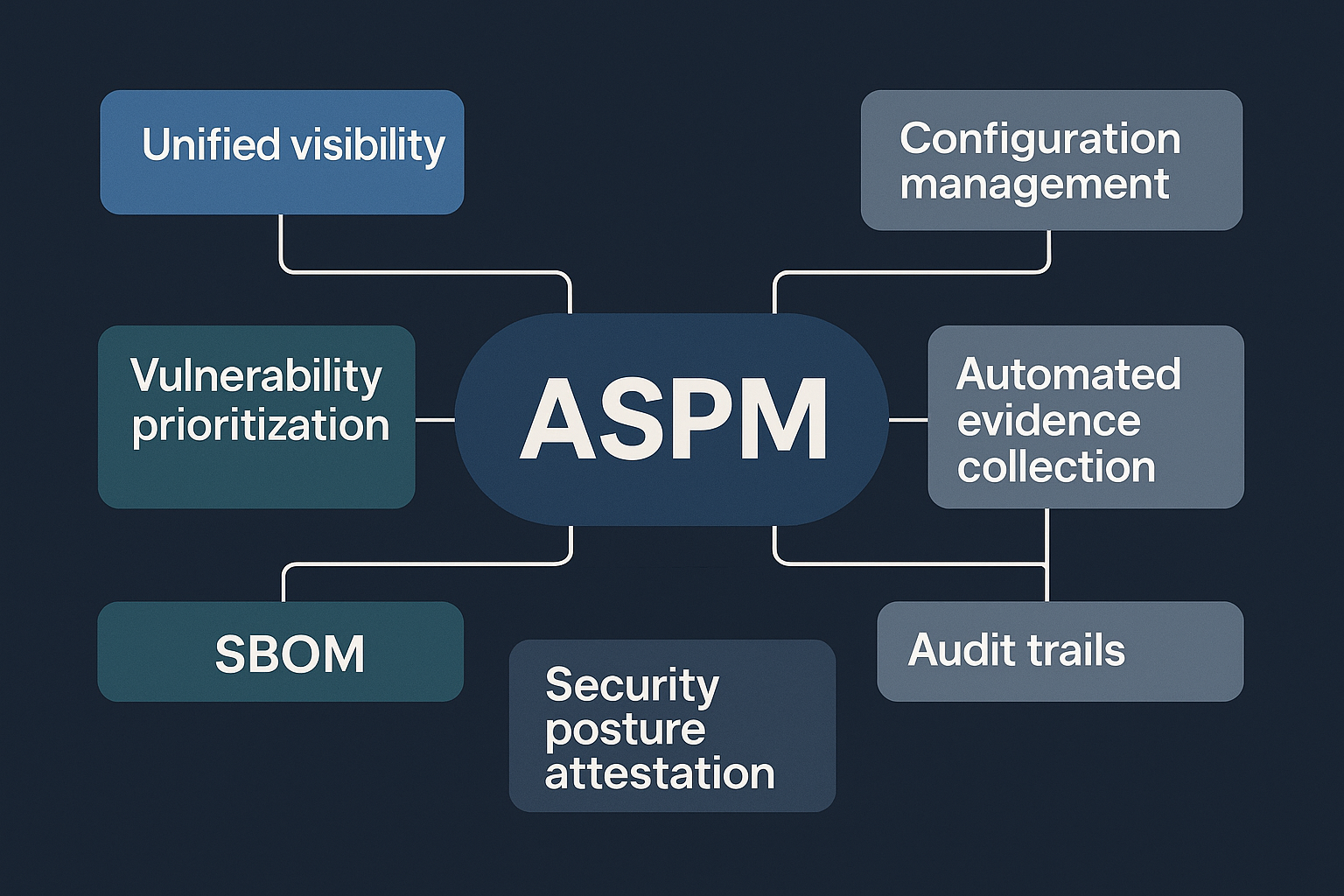 Unified visibility

Configuration management

Vulnerability prioritization

ASPM

Automated evidence collection

SBOM

Security posture attestation

Audit trails